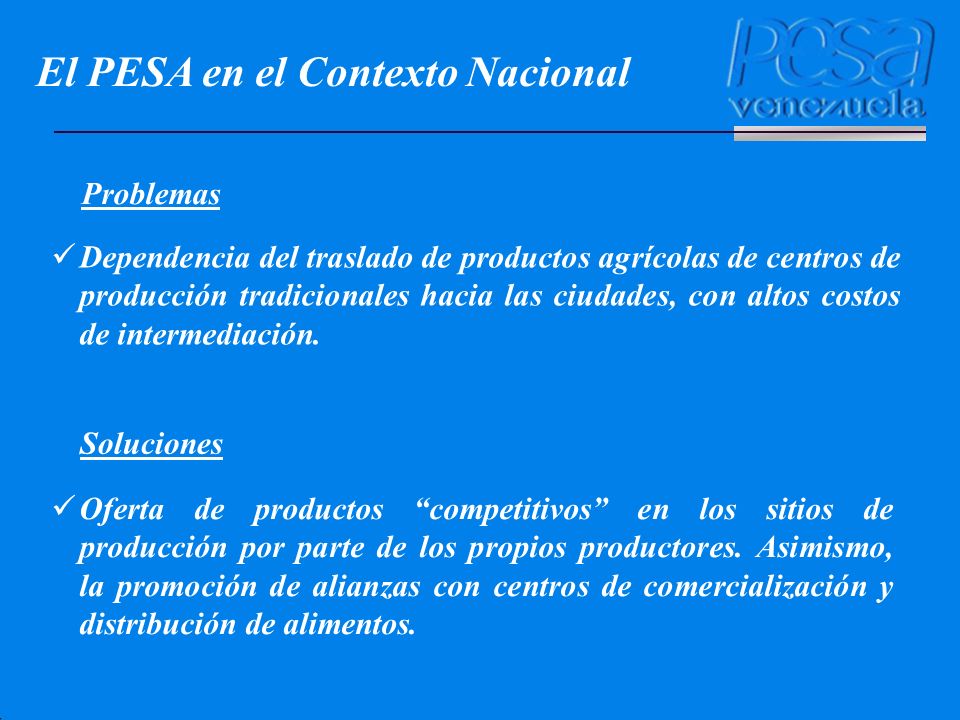 El PESA en el Contexto Nacional

pesa venezuela

Problemas

✓ Dependencia del traslado de productos agrícolas de centros de producción tradicionales hacia las ciudades, con altos costos de intermediación.

Soluciones

✓ Oferta de productos “competitivos” en los sitios de producción por parte de los propios productores. Asimismo, la promoción de alianzas con centros de comercialización y distribución de alimentos.